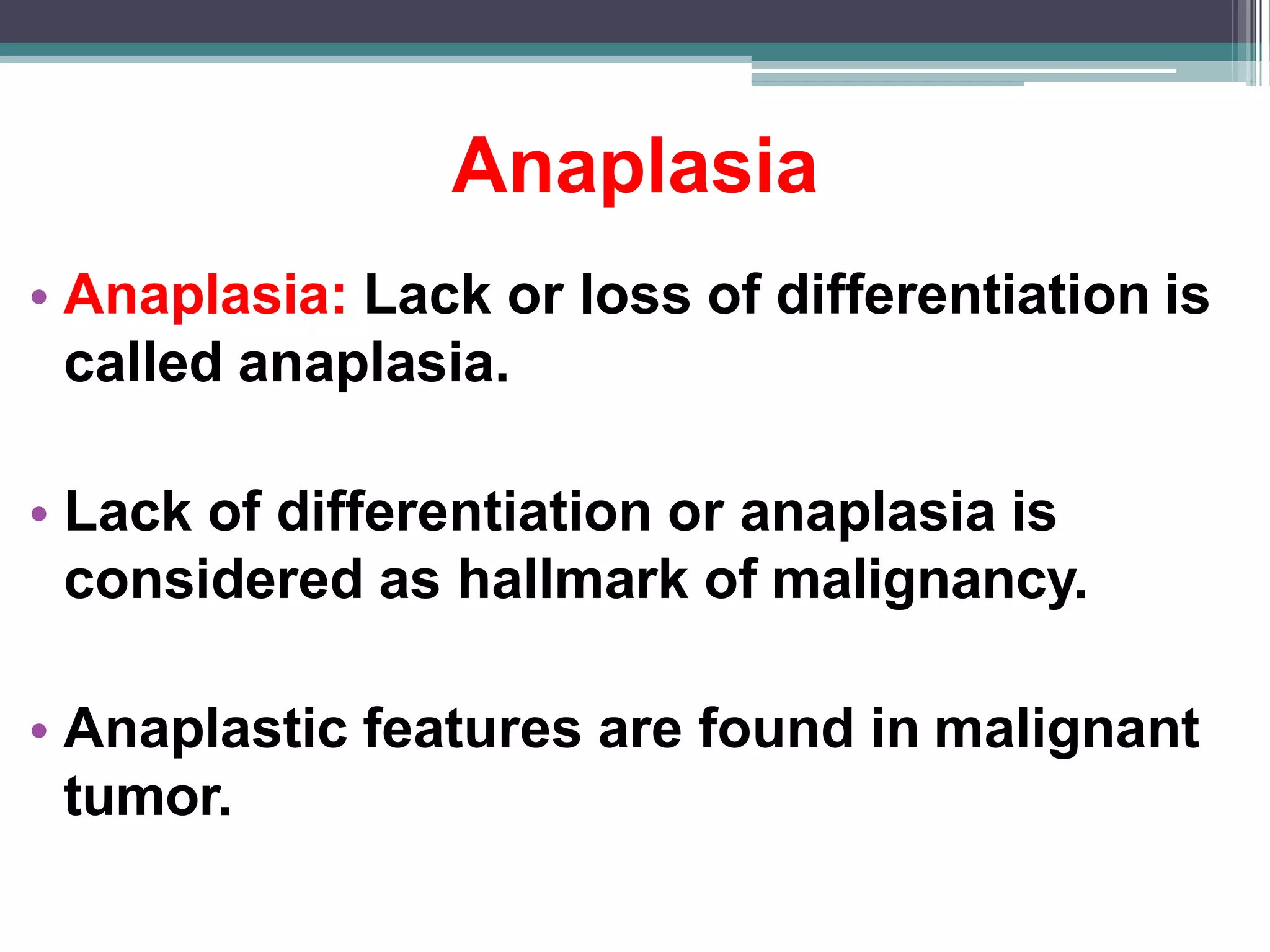 Anaplasia

• Anaplasia: Lack or loss of differentiation is called anaplasia.

• Lack of differentiation or anaplasia is considered as hallmark of malignancy.

• Anaplastic features are found in malignant tumor.